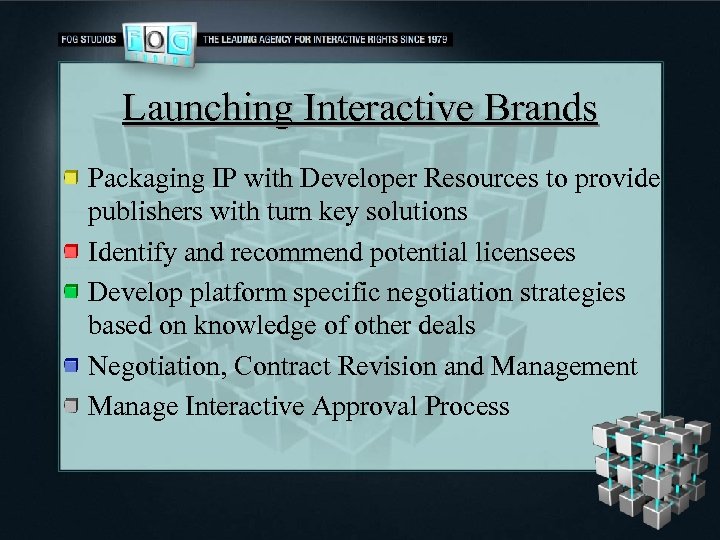 FOG STUDIOS FOG THE LEADING AGENCY FOR INTERACTIVE RIGHTS SINCE 1979

Launching Interactive Brands

Packaging IP with Developer Resources to provide publishers with turn key solutions

Identify and recommend potential licensees

Develop platform specific negotiation strategies based on knowledge of other deals

Negotiation, Contract Revision and Management

Manage Interactive Approval Process